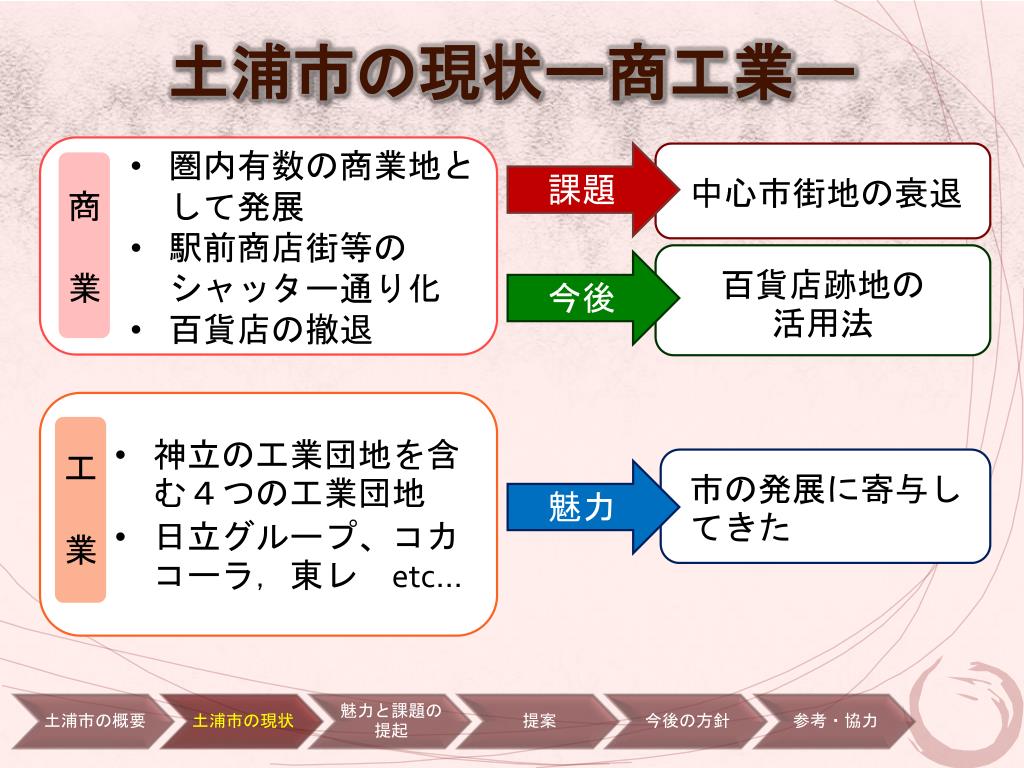 土浦市の現状ー商工業ー

商業

• 圏内有数の商業地として発展
• 駅前商店街等のシャッター通り化
• 百貨店の撤退

課題

中心市街地の衰退

今後

百貨店跡地の活用法

工業

• 神立の工業団地を含む４つの工業団地
• 日立グループ、コカコーラ，東レ　etc…

魅力

市の発展に寄与してきた

土浦市の概要　土浦市の現状　魅力と課題の提起　提案　今後の方針　参考・協力